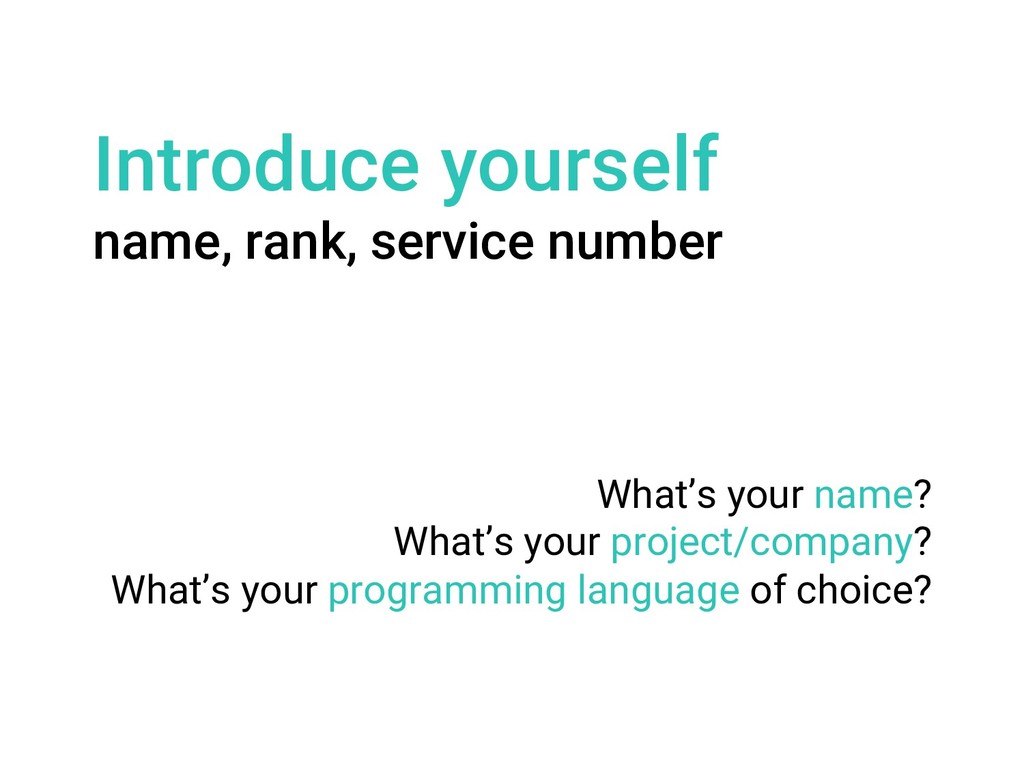 Introduce yourself
name, rank, service number

What’s your name?
What’s your project/company?
What’s your programming language of choice?